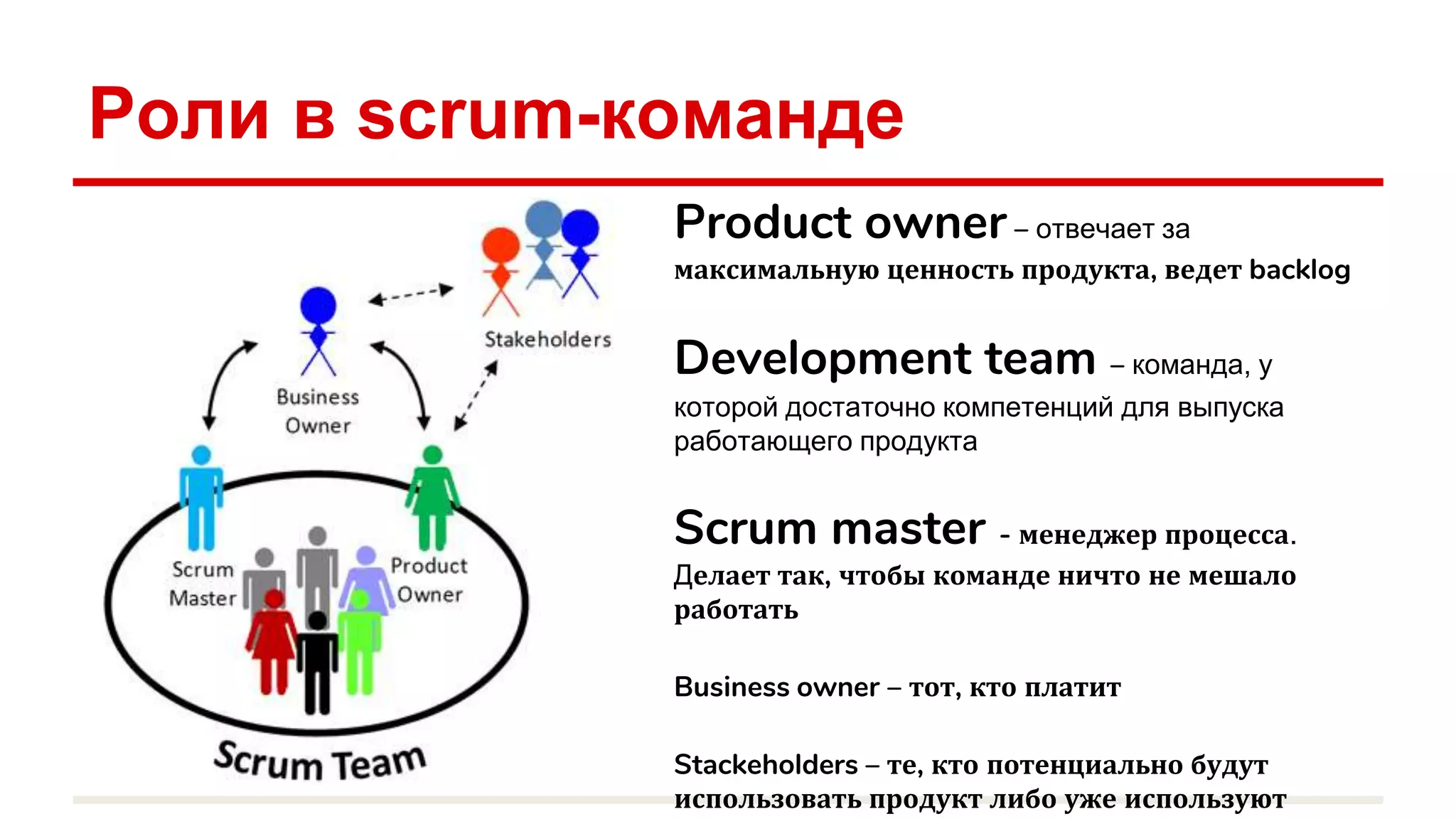 Роли в scrum-команде

Stakeholders

Business Owner

Scrum Master

Product Owner

Scrum Team

Product owner – отвечает за максимальную ценность продукта, ведет backlog

Development team – команда, у которой достаточно компетенций для выпуска работающего продукта

Scrum master - менеджер процесса. Делает так, чтобы команде ничто не мешало работать

Business owner – тот, кто платит

Stackeholders – те, кто потенциально будут использовать продукт либо уже используют